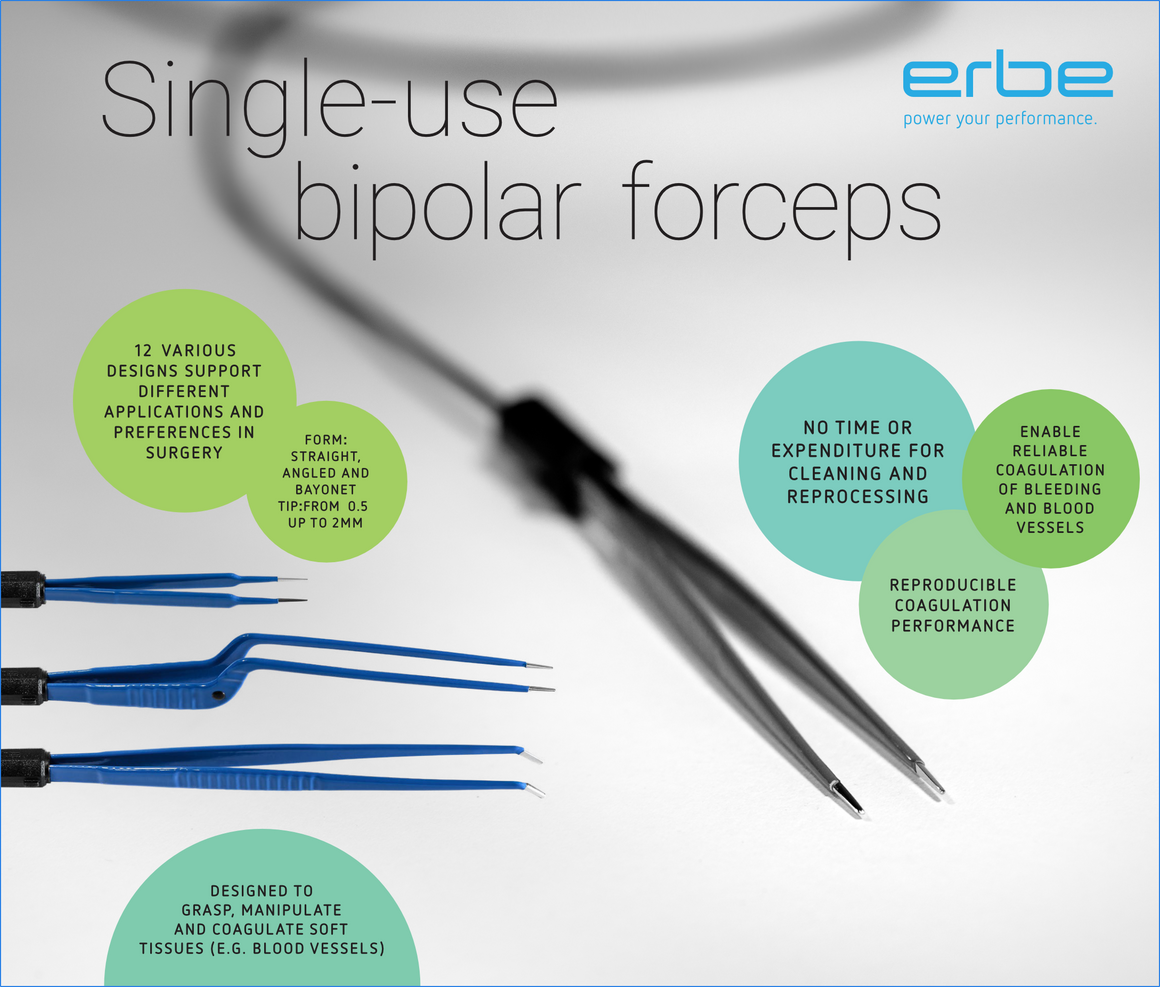 Single-use bipolar forceps

erbe
power your performance.

12 VARIOUS DESIGNS SUPPORT DIFFERENT APPLICATIONS AND PREFERENCES IN SURGERY

FORM: STRAIGHT, ANGLED AND BAYONET TIP:FROM 0.5 UP TO 2MM

NO TIME OR EXPENDITURE FOR CLEANING AND REPROCESSING

ENABLE RELIABLE COAGULATION OF BLEEDING AND BLOOD VESSELS

REPRODUCIBLE COAGULATION PERFORMANCE

DESIGNED TO GRASP, MANIPULATE AND COAGULATE SOFT TISSUES (E.G. BLOOD VESSELS)